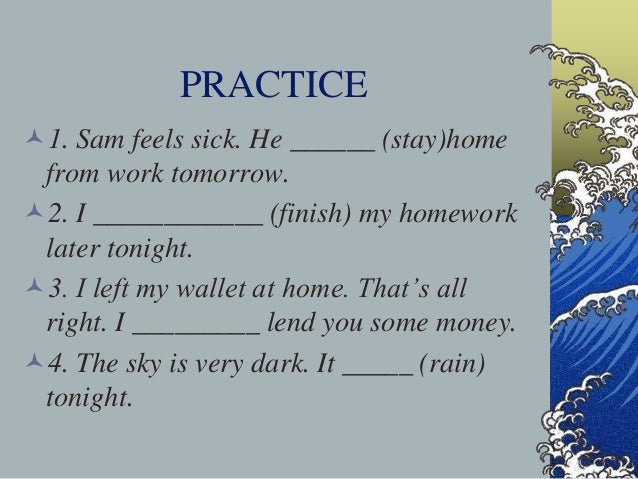 PRACTICE

1. Sam feels sick. He ______ (stay)home from work tomorrow.

2. I ____________ (finish) my homework later tonight.

3. I left my wallet at home. That's all right. I _________ lend you some money.

4. The sky is very dark. It _____ (rain) tonight.